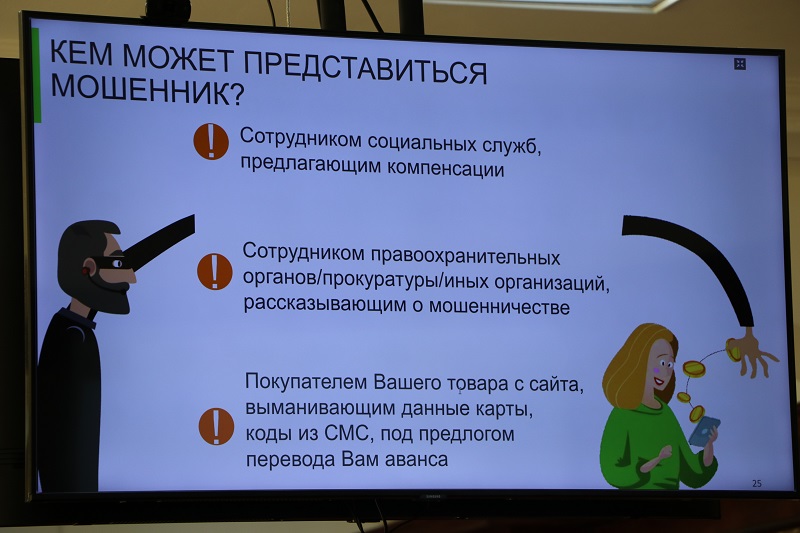 КЕМ МОЖЕТ ПРЕДСТАВИТЬСЯ МОШЕННИК?

Сотрудником социальных служб, предлагающим компенсации

Сотрудником правоохранительных органов/прокуратуры/иных организаций, рассказывающим о мошенничестве

Покупателем Вашего товара с сайта, выманивающим данные карты, коды из СМС, под предлогом перевода Вам аванса

25